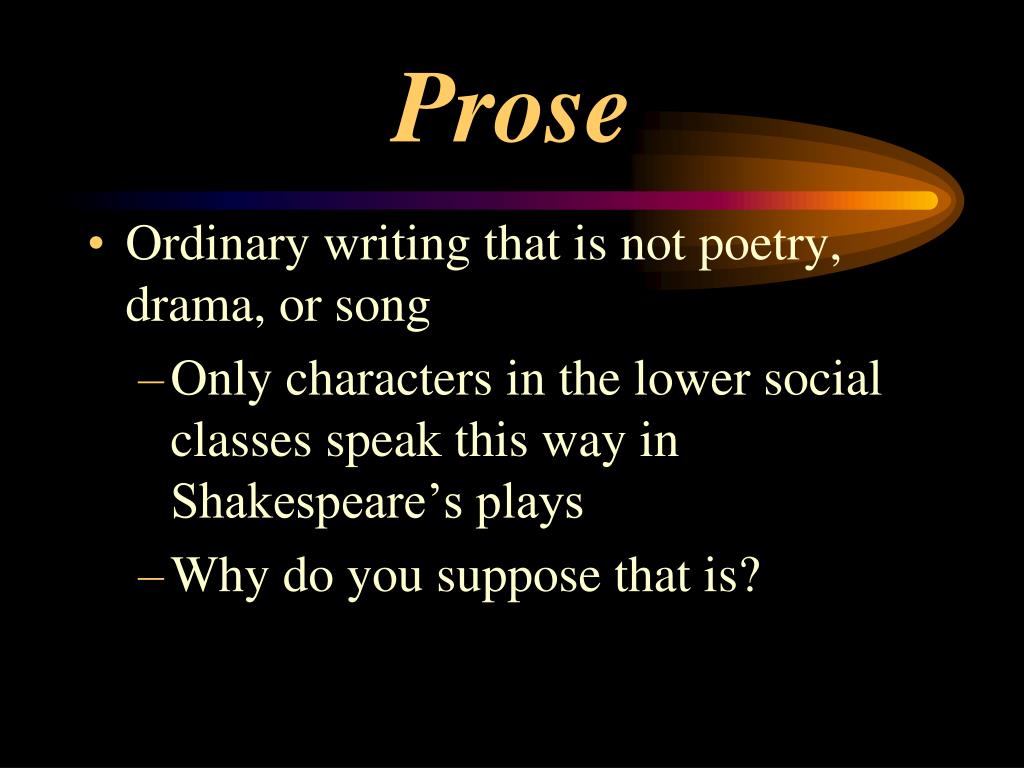 Prose

• Ordinary writing that is not poetry, drama, or song
– Only characters in the lower social classes speak this way in Shakespeare’s plays
– Why do you suppose that is?